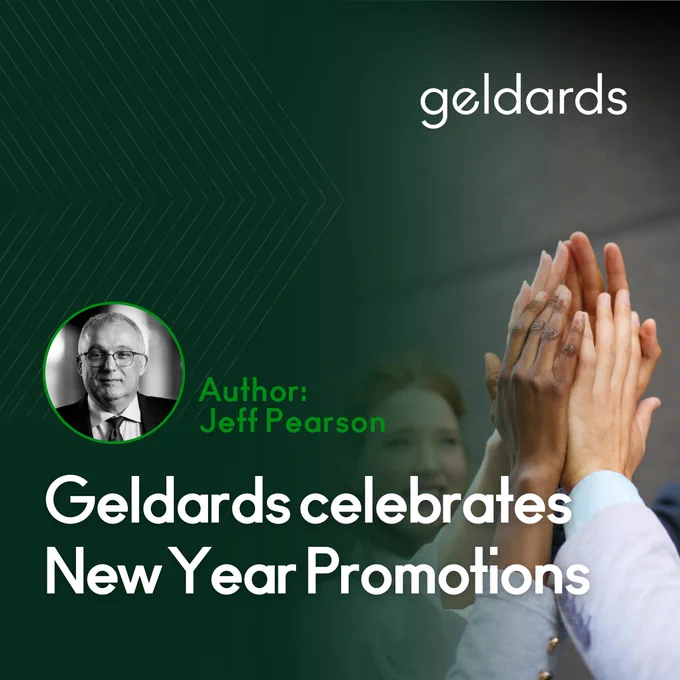 geldards

Author:
Jeff Pearson

Geldards celebrates New Year Promotions